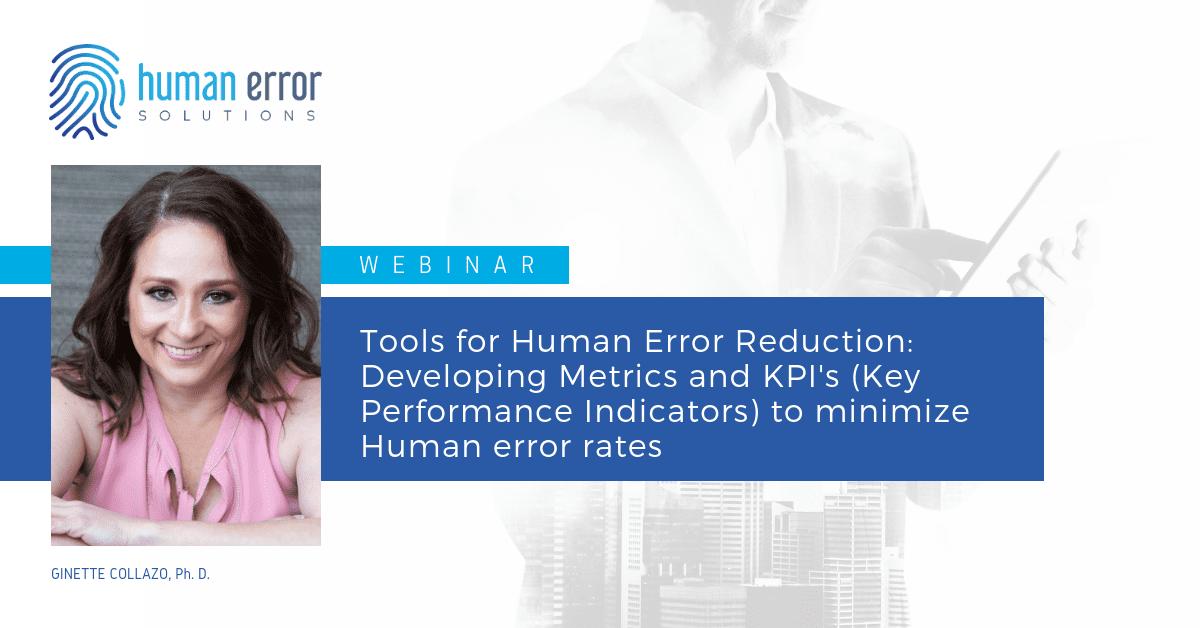 human error
SOLUTIONS

WEBINAR

Tools for Human Error Reduction: Developing Metrics and KPI's (Key Performance Indicators) to minimize Human error rates

GINETTE COLLAZO, Ph. D.